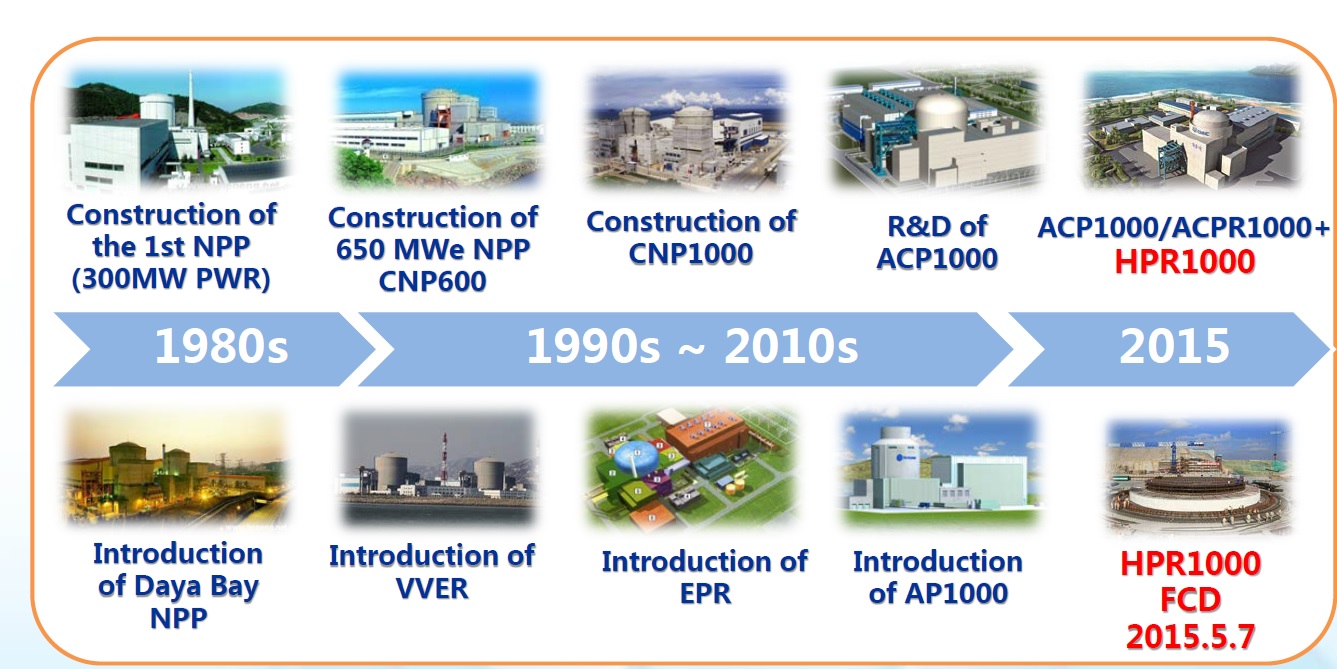 Construction of the 1st NPP (300MW PWR)

Construction of 650 MWe NPP CNP600

Construction of CNP1000

R&D of ACP1000

ACP1000/ACPR1000+ HPR1000

1980s

1990s ~ 2010s

2015

Introduction of Daya Bay NPP

Introduction of VVER

Introduction of EPR

Introduction of AP1000

HPR1000 FCD 2015.5.7